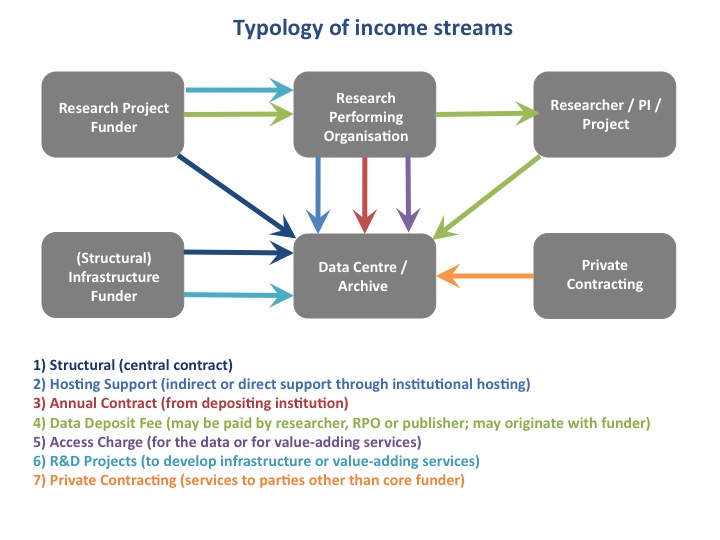 Typology of income streams

Research Project Funder

Research Performing Organisation

Researcher / PI / Project

(Structural) Infrastructure Funder

Data Centre / Archive

Private Contracting

1) Structural (central contract)
2) Hosting Support (indirect or direct support through institutional hosting)
3) Annual Contract (from depositing institution)
4) Data Deposit Fee (may be paid by researcher, RPO or publisher; may originate with funder)
5) Access Charge (for the data or for value-adding services)
6) R&D Projects (to develop infrastructure or value-adding services)
7) Private Contracting (services to parties other than core funder)